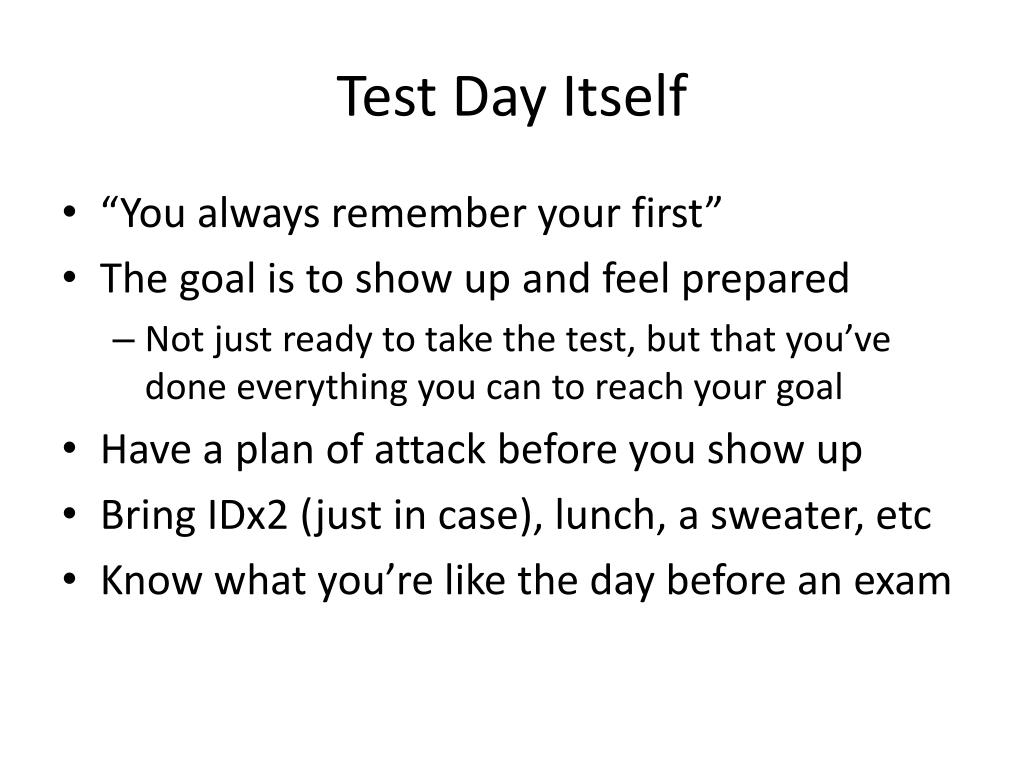 Test Day Itself

• “You always remember your first”
• The goal is to show up and feel prepared
– Not just ready to take the test, but that you’ve done everything you can to reach your goal
• Have a plan of attack before you show up
• Bring IDx2 (just in case), lunch, a sweater, etc
• Know what you’re like the day before an exam